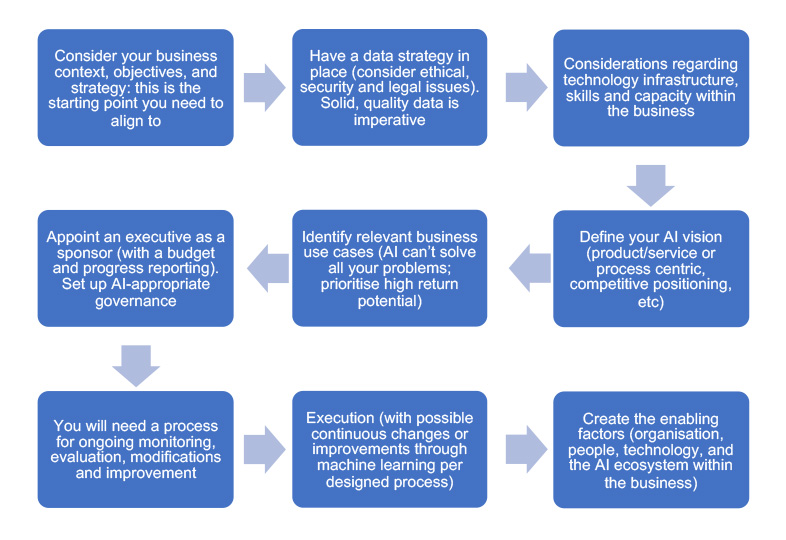 Consider your business context, objectives, and strategy: this is the starting point you need to align to

Have a data strategy in place (consider ethical, security and legal issues). Solid, quality data is imperative

Considerations regarding technology infrastructure, skills and capacity within the business

Define your AI vision (product/service or process centric, competitive positioning, etc)

Identify relevant business use cases (AI can't solve all your problems; prioritise high return potential)

Appoint an executive as a sponsor (with a budget and progress reporting). Set up AI-appropriate governance

You will need a process for ongoing monitoring, evaluation, modifications and improvement

Execution (with possible continuous changes or improvements through machine learning per designed process)

Create the enabling factors (organisation, people, technology, and the AI ecosystem within the business)